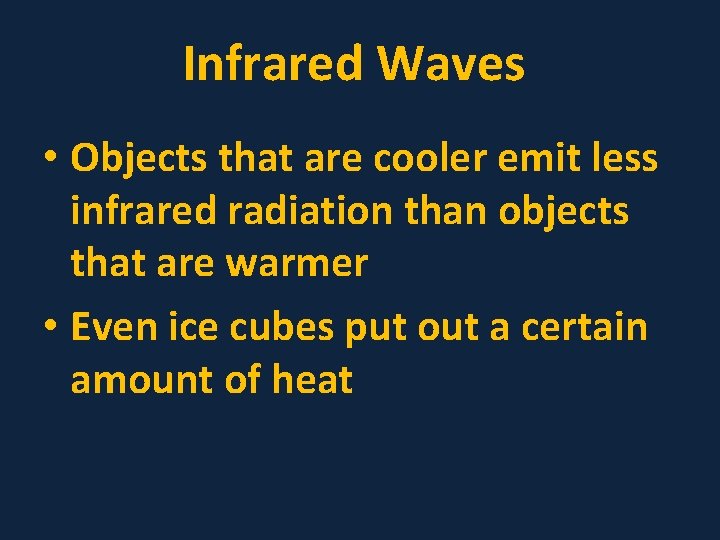 Infrared Waves

• Objects that are cooler emit less infrared radiation than objects that are warmer

• Even ice cubes put out a certain amount of heat